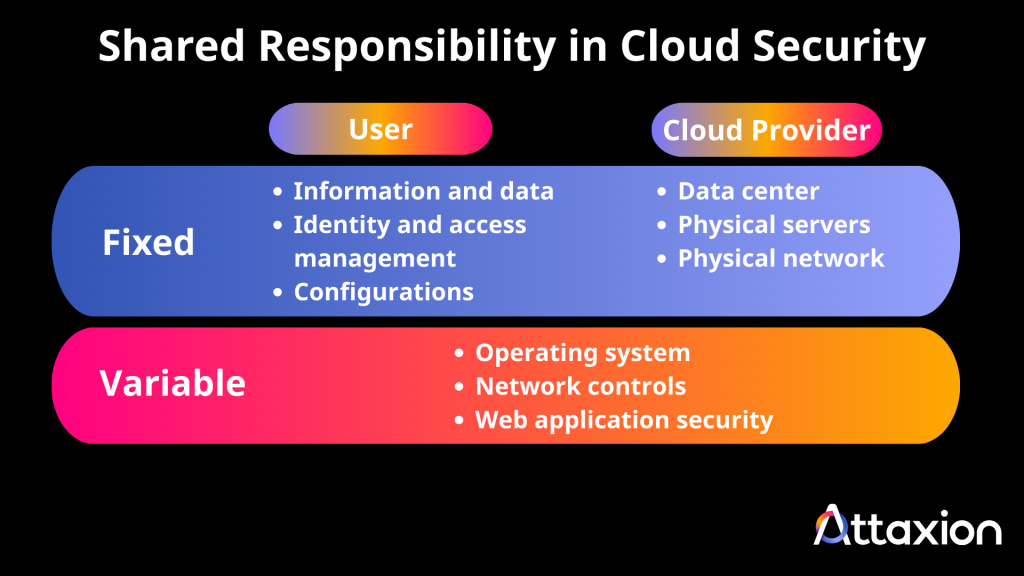 Shared Responsibility in Cloud Security

User

Cloud Provider

Fixed

- Information and data
- Identity and access management
- Configurations

- Data center
- Physical servers
- Physical network

Variable

- Operating system
- Network controls
- Web application security

Attaxion